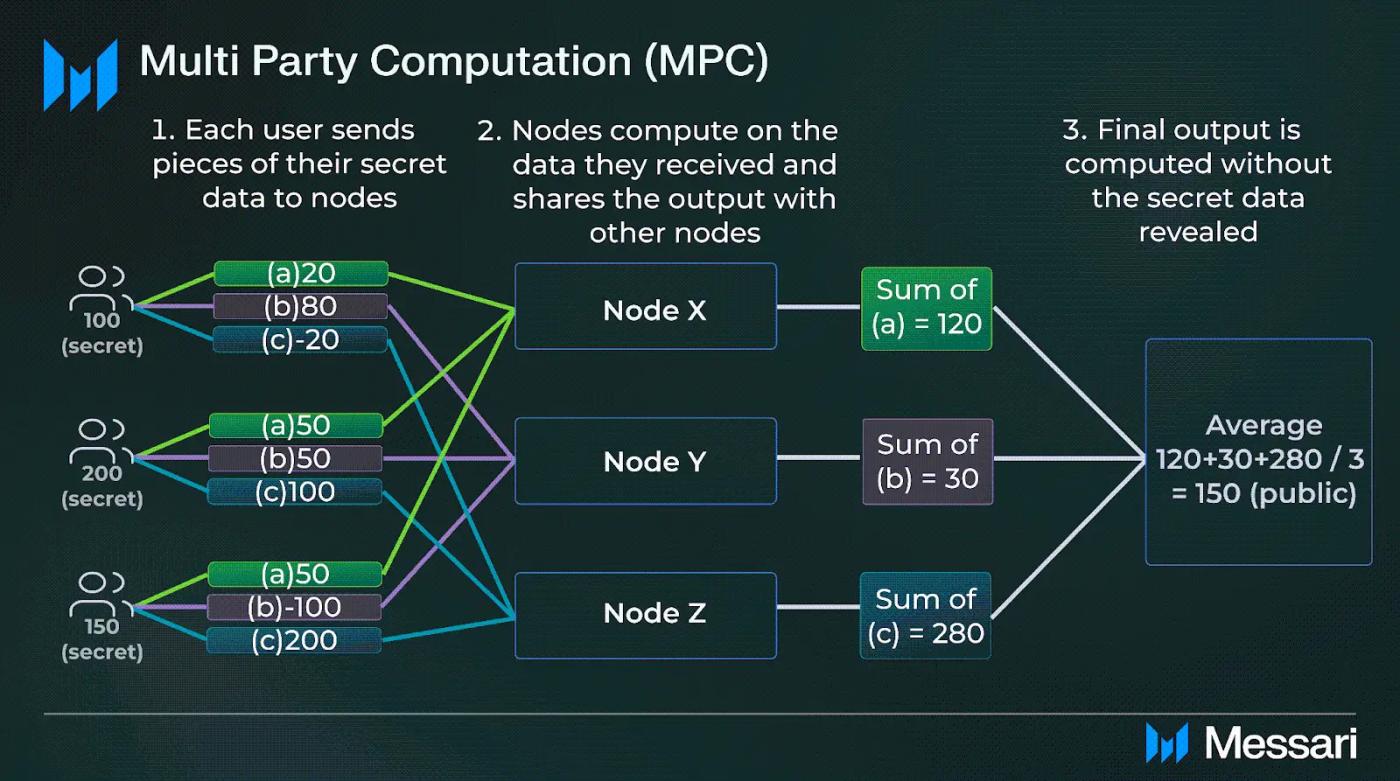 Multi Party Computation (MPC)

1. Each user sends pieces of their secret data to nodes

2. Nodes compute on the data they received and shares the output with other nodes

3. Final output is computed without the secret data revealed

100 (secret)

(a)20
(b)80
(c)-20

200 (secret)

(a)50
(b)50
(c)100

150 (secret)

(a)50
(b)-100
(c)200

Node X

Node Y

Node Z

Sum of (a) = 120

Sum of (b) = 30

Sum of (c) = 280

Average 120+30+280 / 3 = 150 (public)

Messari